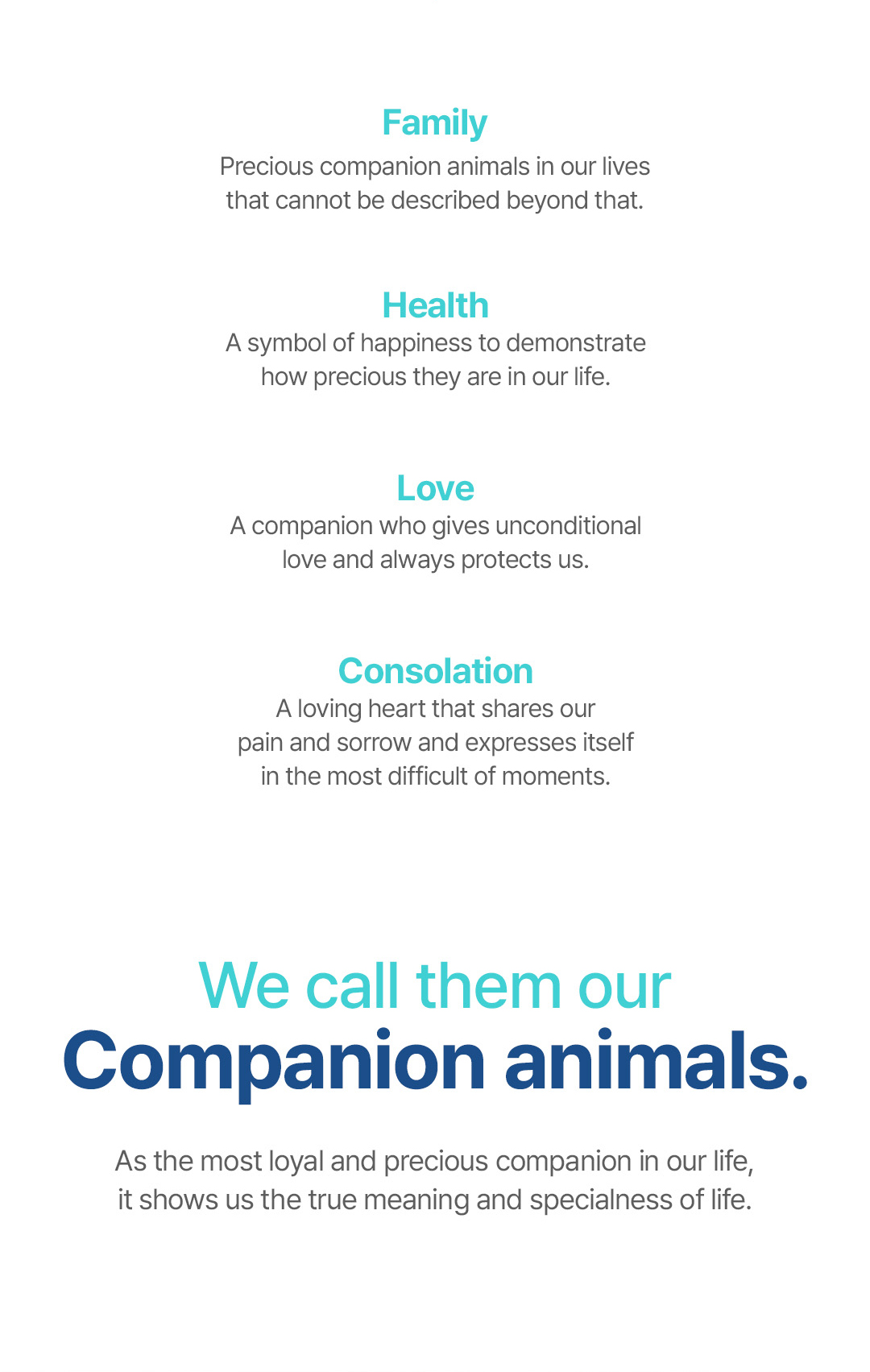 Family
Precious companion animals in our lives that cannot be described beyond that.

Health
A symbol of happiness to demonstrate how precious they are in our life.

Love
A companion who gives unconditional love and always protects us.

Consolation
A loving heart that shares our pain and sorrow and expresses itself in the most difficult of moments.

We call them our
Companion animals.

As the most loyal and precious companion in our life, it shows us the true meaning and specialness of life.